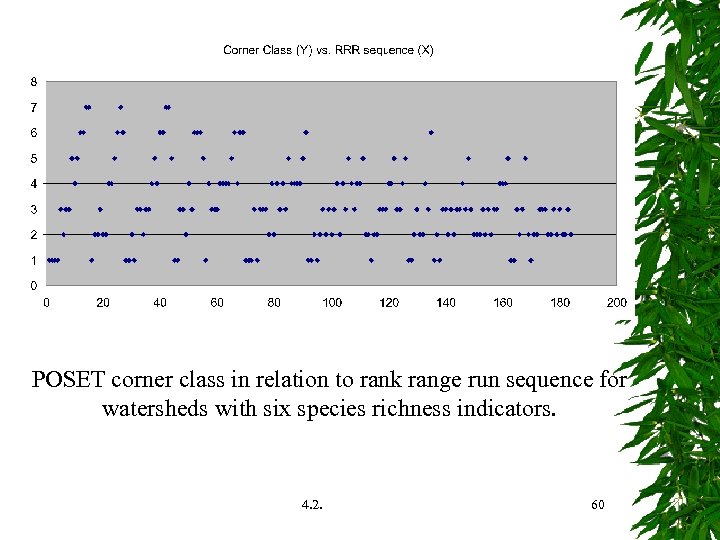 Corner Class (Y) vs. RRR sequence (X)

8
7
6
5
4
3
2
1
0

0 20 40 60 80 100 120 140 160 180 200

POSET corner class in relation to rank range run sequence for watersheds with six species richness indicators.

4.2.

60